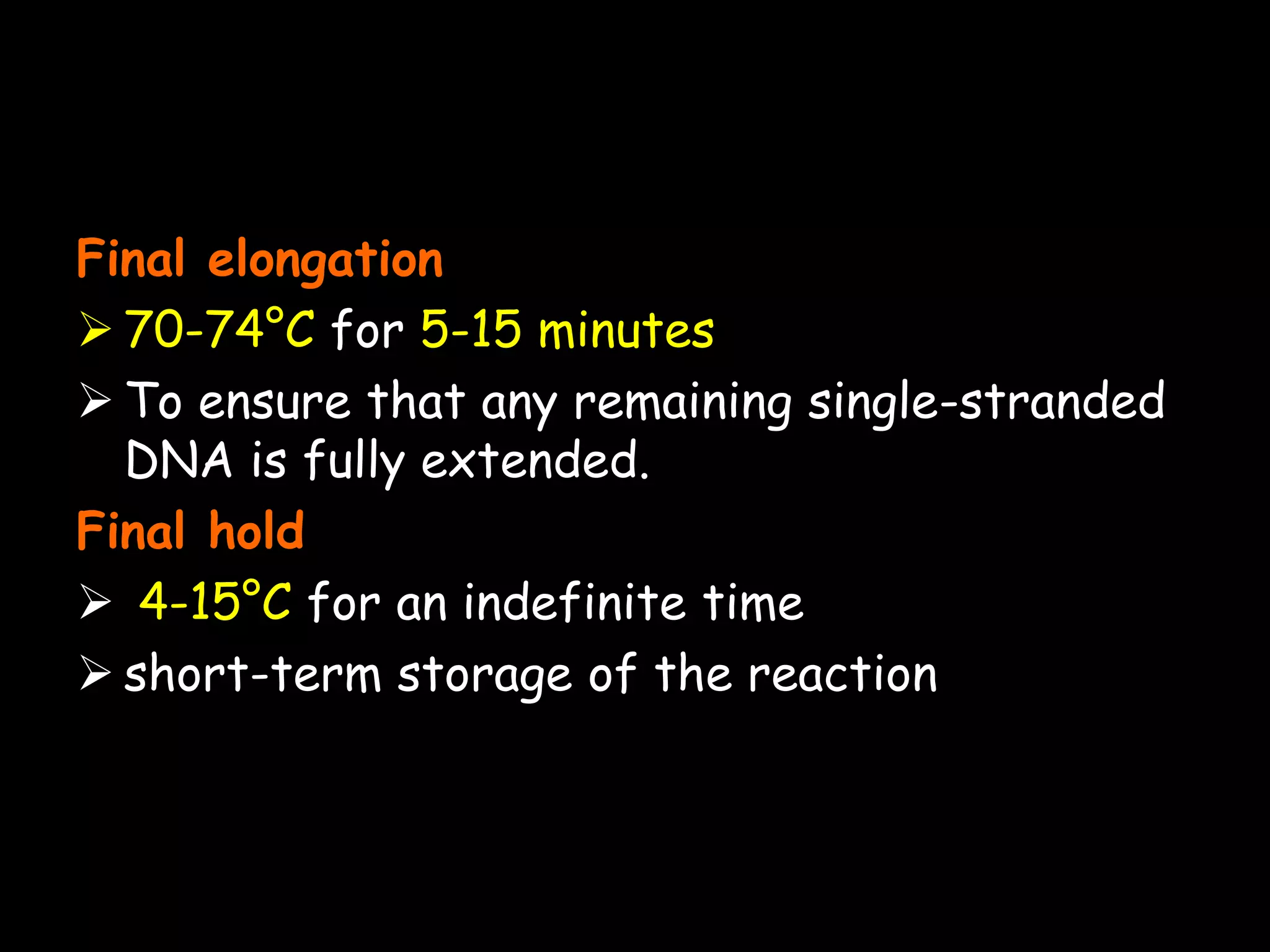 Final elongation

➢ 70-74°C for 5-15 minutes

➢ To ensure that any remaining single-stranded DNA is fully extended.

Final hold

➢ 4-15°C for an indefinite time

➢ short-term storage of the reaction